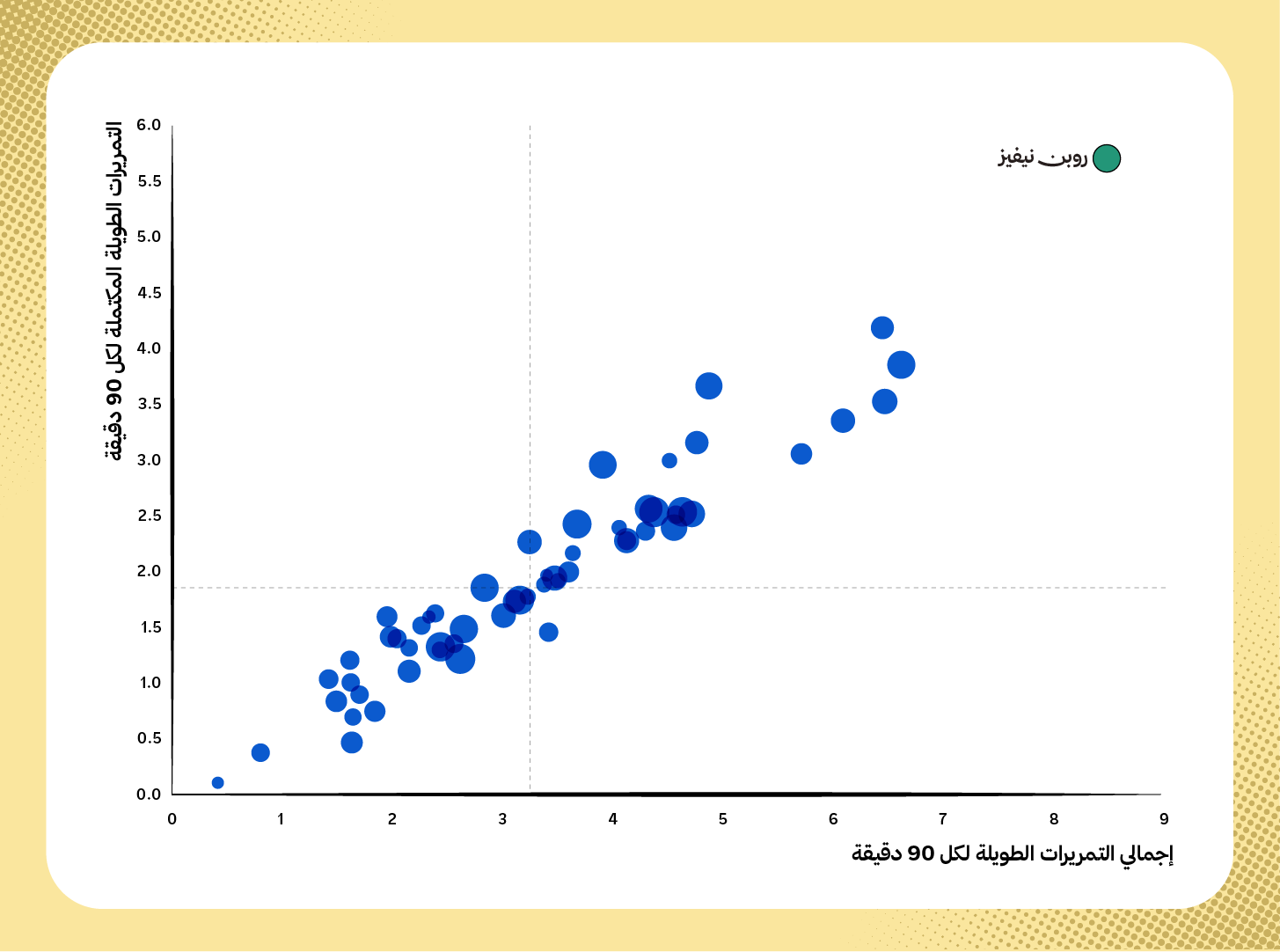 روبن نيفيز

التمريرات الطويلة المكتملة لكل 90 دقيقة

6.0
5.5
5.0
4.5
4.0
3.5
3.0
2.5
2.0
1.5
1.0
0.5
0.0

0 1 2 3 4 5 6 7 8 9

إجمالي التمريرات الطويلة لكل 90 دقيقة